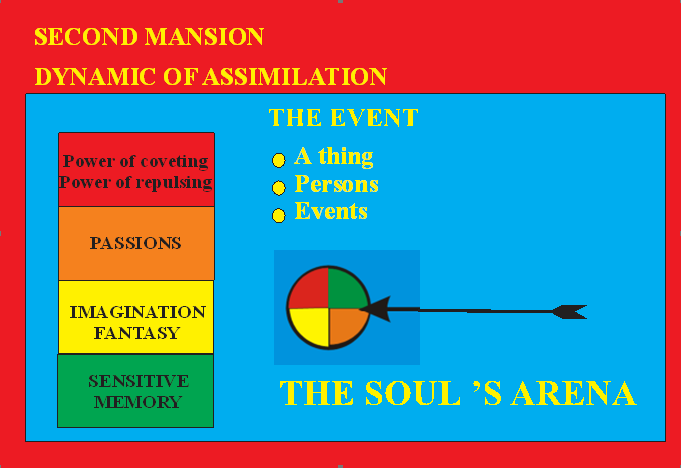 SECOND MANSION
DYNAMIC OF ASSIMILATION

Power of coveting
Power of repulsing

PASSIONS

IMAGINATION
FANTASY

SENSITIVE
MEMORY

THE EVENT

A thing
Persons
Events

THE SOUL 'S ARENA